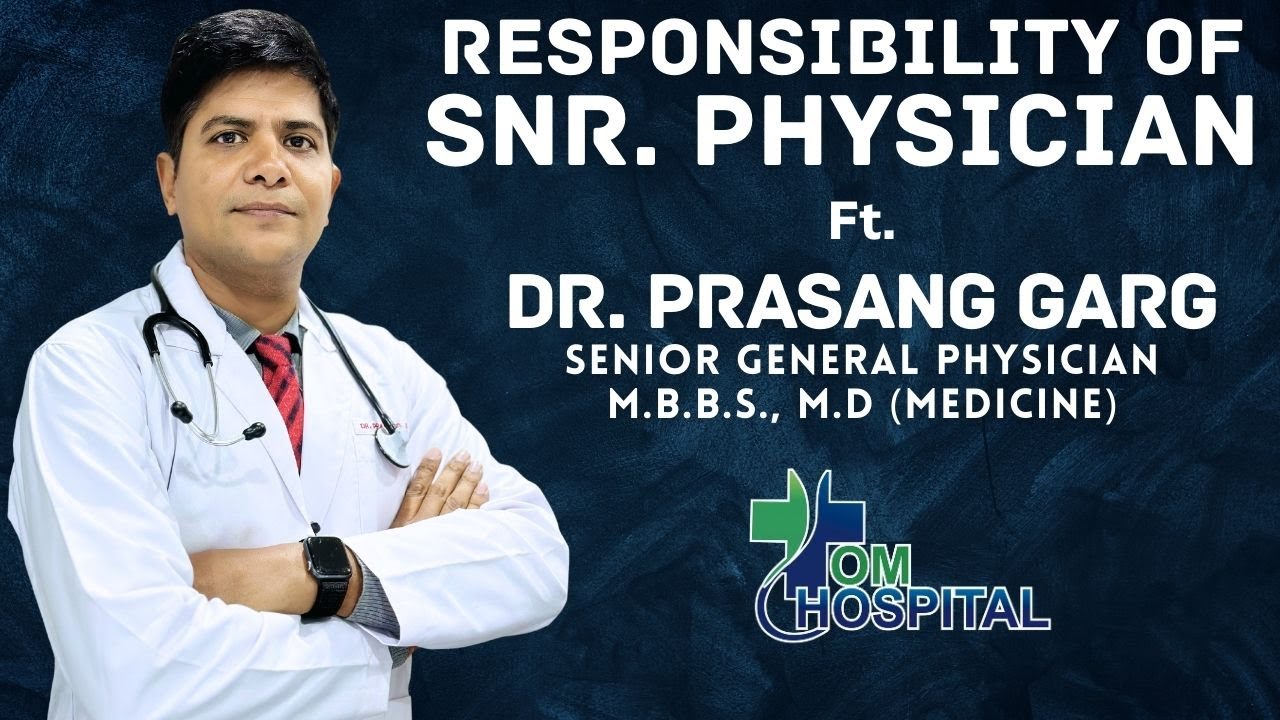 RESPONSIBILITY OF
SNR. PHYSICIAN
Ft.
DR. PRASANG GARG
SENIOR GENERAL PHYSICIAN
M.B.B.S., M.D (MEDICINE)

OM
HOSPITAL